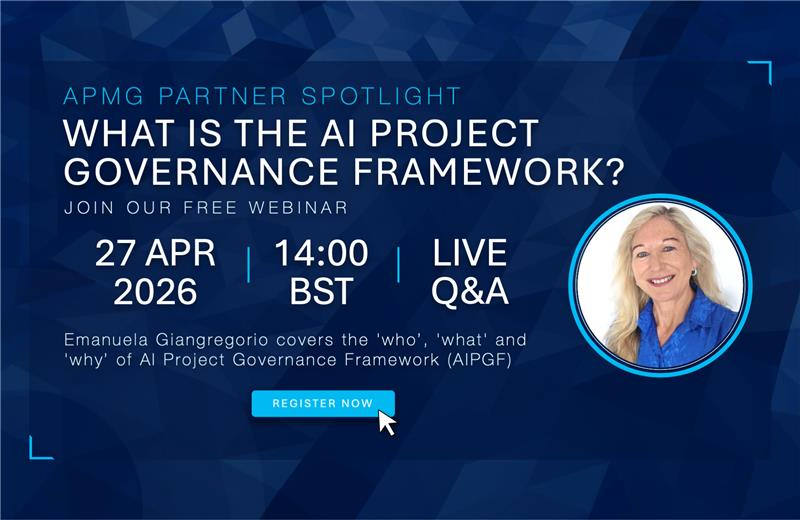 APMG PARTNER SPOTLIGHT
WHAT IS THE AI PROJECT GOVERNANCE FRAMEWORK?
JOIN OUR FREE WEBINAR

27 APR 2026 | 14:00 BST | LIVE Q&A

Emanuela Giangregorio covers the 'who', 'what' and 'why' of AI Project Governance Framework (AIPGF)

REGISTER NOW